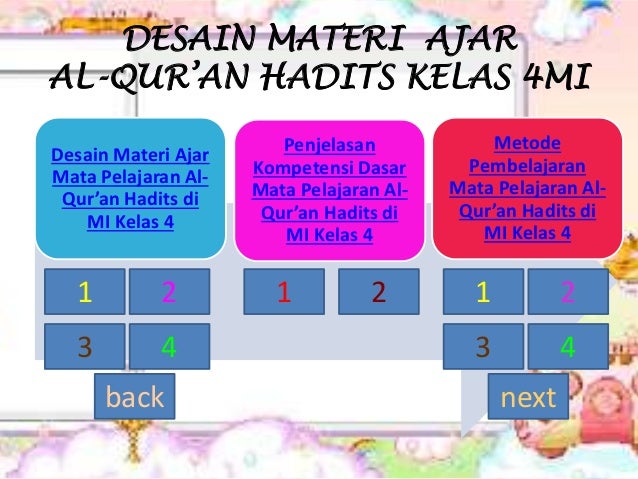 DESAIN MATERI AJAR
AL-QUR'AN HADITS KELAS 4MI

Desain Materi Ajar Mata Pelajaran Al-Qur'an Hadits di MI Kelas 4

1 2
3 4

Penjelasan Kompetensi Dasar Mata Pelajaran Al-Qur'an Hadits di MI Kelas 4

1 2

Metode Pembelajaran Mata Pelajaran Al-Qur'an Hadits di MI Kelas 4

1 2
3 4

back

next